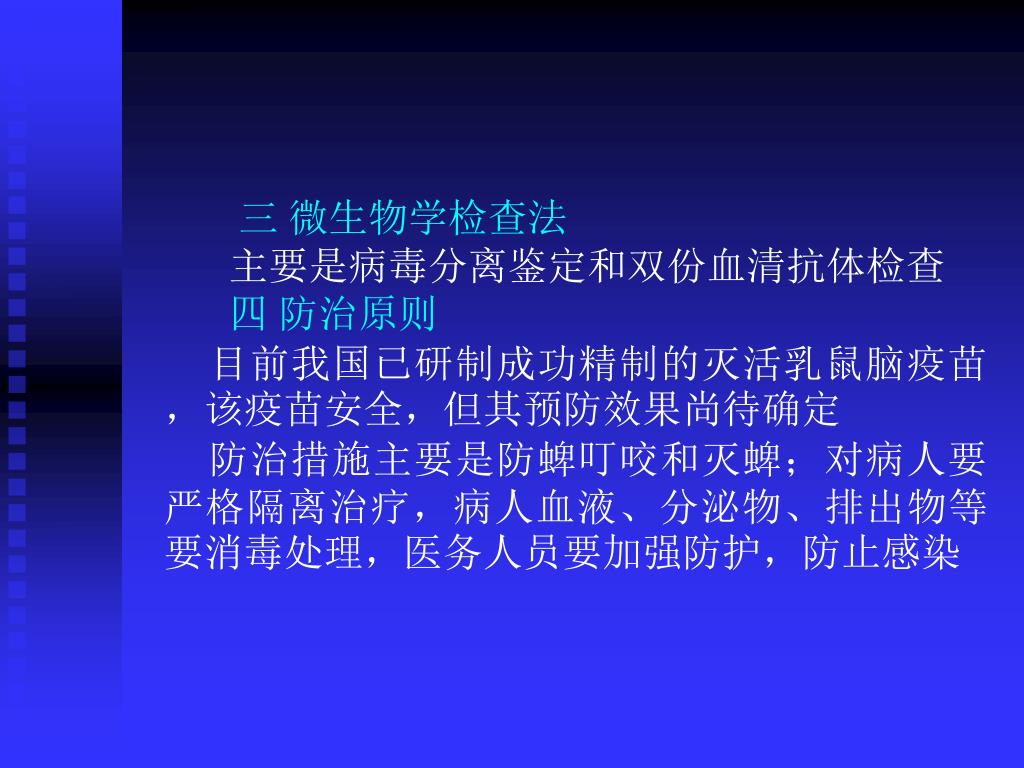 三 微生物学检查法

主要是病毒分离鉴定和双份血清抗体检查

四 防治原则

目前我国已研制成功精制的灭活乳鼠脑疫苗，该疫苗安全，但其预防效果尚待确定

防治措施主要是防蜱叮咬和灭蜱；对病人要严格隔离治疗，病人血液、分泌物、排出物等要消毒处理，医务人员要加强防护，防止感染